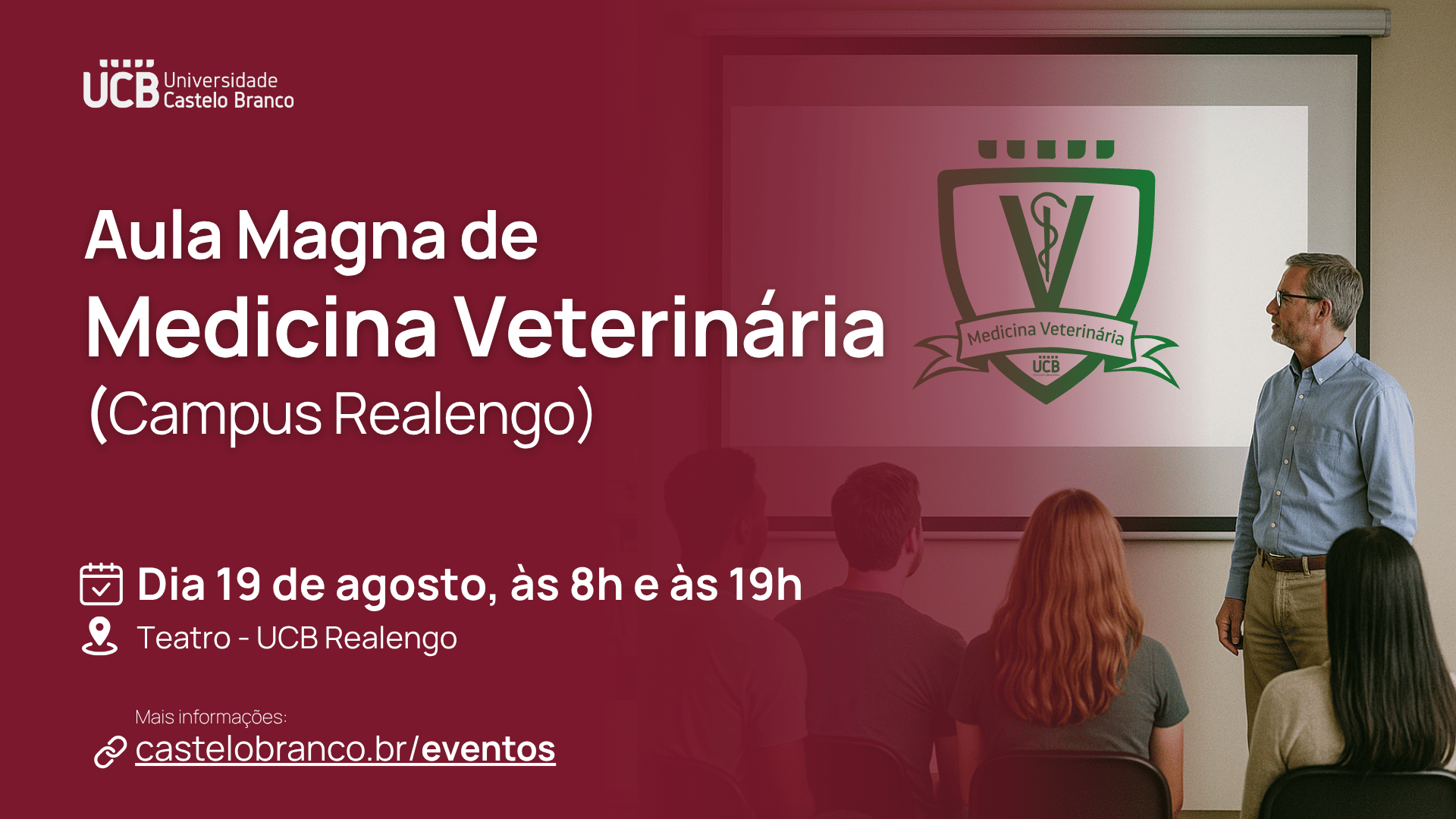 UCB Universidade Castelo Branco

Aula Magna de
Medicina Veterinária
(Campus Realengo)

V
Medicina Veterinária
UCB

Dia 19 de agosto, às 8h e às 19h
Teatro - UCB Realengo

Mais informações:
castelobranco.br/eventos